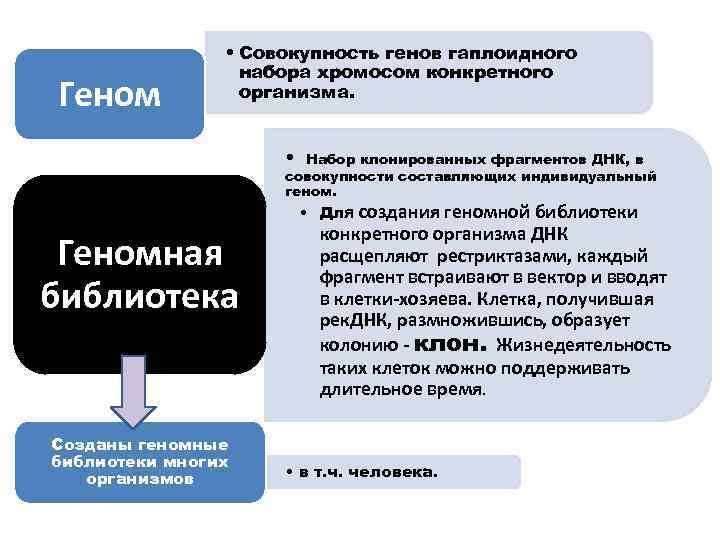 Геном

• Совокупность генов гаплоидного набора хромосом конкретного организма.

Геномная библиотека

• Набор клонированных фрагментов ДНК, в совокупности составляющих индивидуальный геном.

• Для создания геномной библиотеки конкретного организма ДНК расщепляют рестриктазами, каждый фрагмент встраивают в вектор и вводят в клетки-хозяева. Клетка, получившая рекДНК, размножившись, образует колонию - клон. Жизнедеятельность таких клеток можно поддерживать длительное время.

Созданы геномные библиотеки многих организмов

• в т.ч. человека.